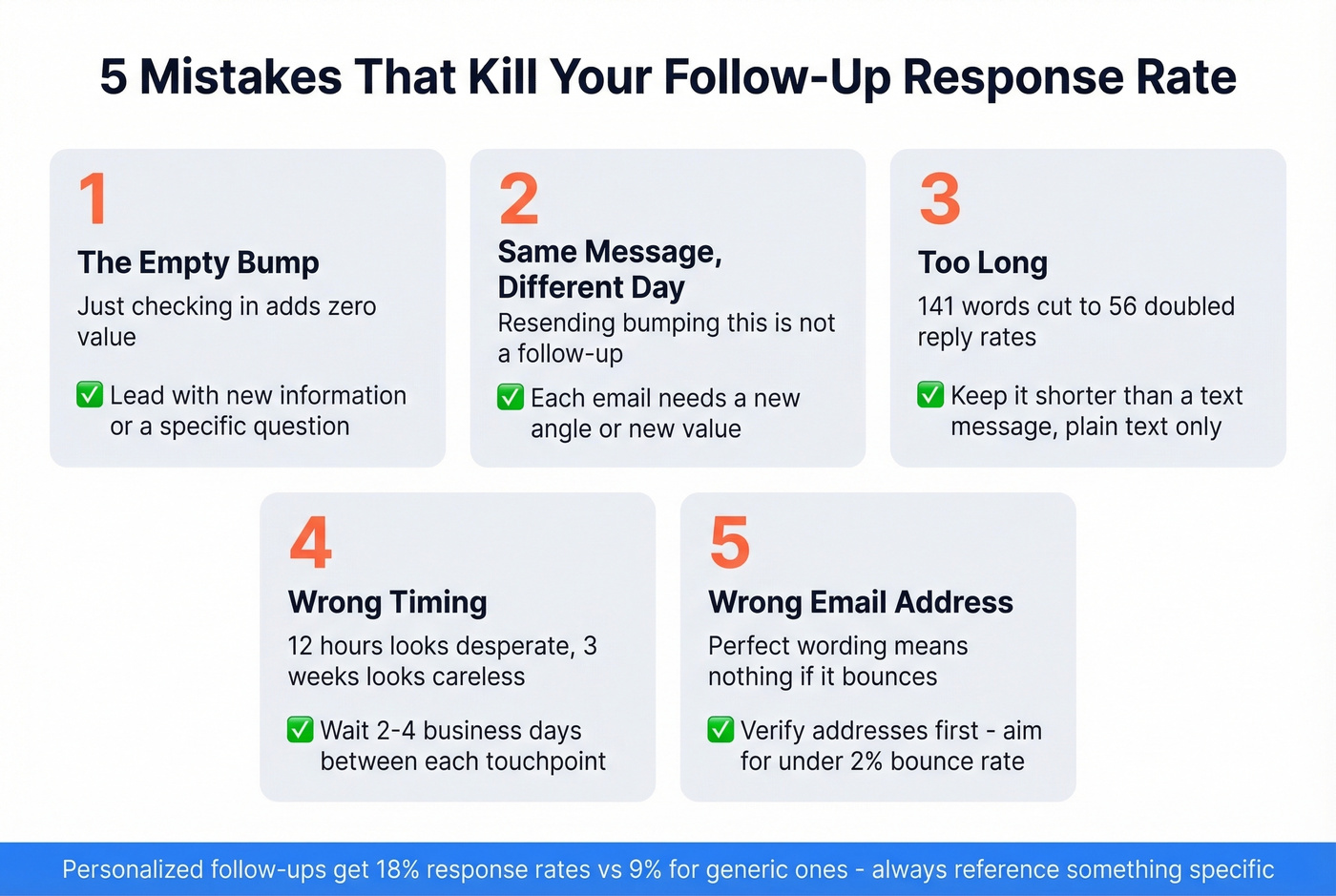 5 Mistakes That Kill Your Follow-Up Response Rate

1

The Empty Bump

Just checking in adds zero value

✅ Lead with new information or a specific question

2

Same Message, Different Day

Resending bumping this is not a follow-up

✅ Each email needs a new angle or new value

3

Too Long

141 words cut to 56 doubled reply rates

✅ Keep it shorter than a text message, plain text only

4

Wrong Timing

12 hours looks desperate, 3 weeks looks careless

✅ Wait 2-4 business days between each touchpoint

5

Wrong Email Address

Perfect wording means nothing if it bounces

✅ Verify addresses first - aim for under 2% bounce rate

Personalized follow-ups get 18% response rates vs 9% for generic ones - always reference something specific